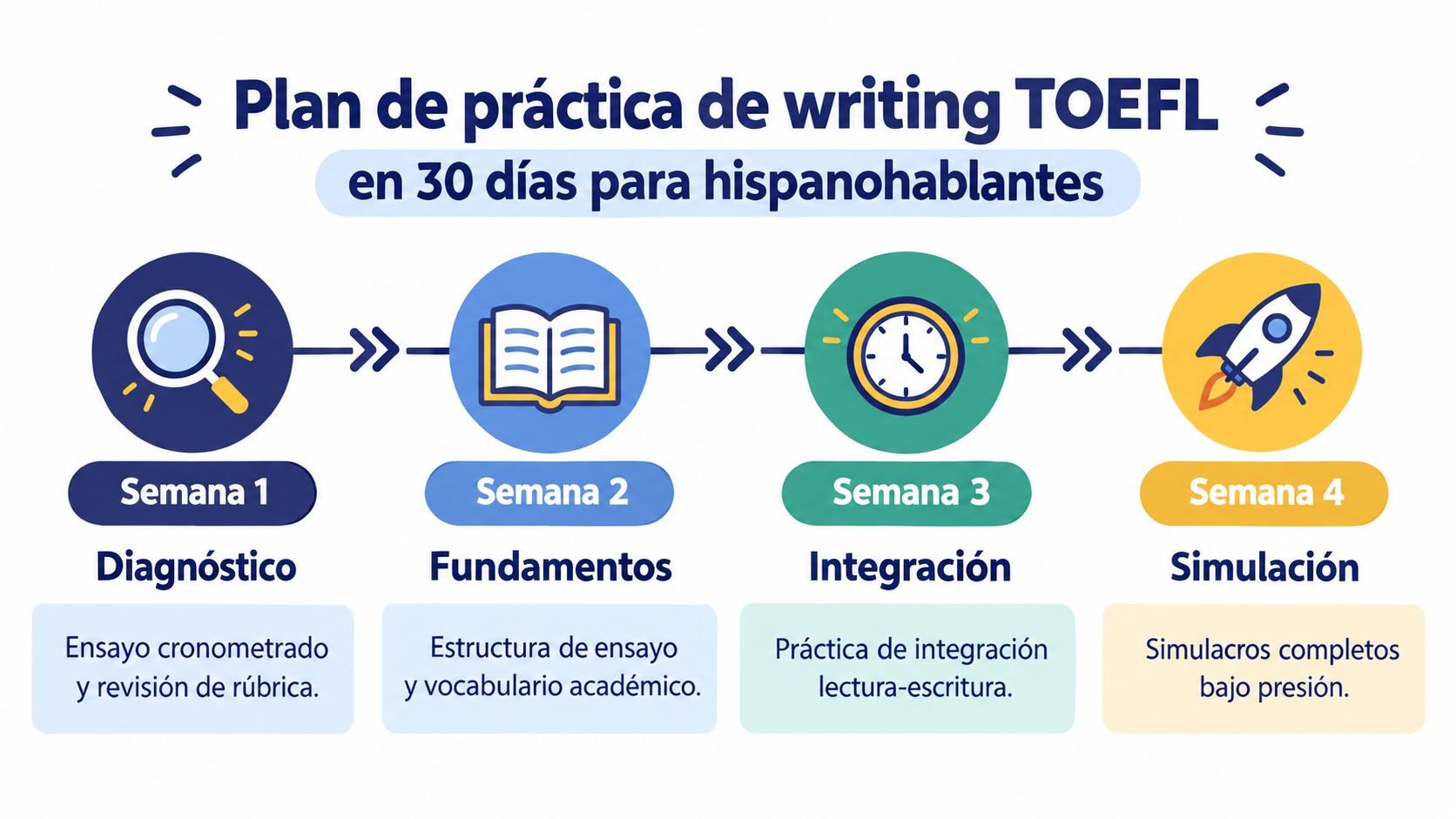 Plan de práctica de writing TOEFL

en 30 días para hispanohablantes

Semana 1

Diagnóstico

Ensayo cronometrado y revisión de rúbrica.

Semana 2

Fundamentos

Estructura de ensayo y vocabulario académico.

Semana 3

Integración

Práctica de integración lectura-escritura.

Semana 4

Simulación

Simulacros completos bajo presión.